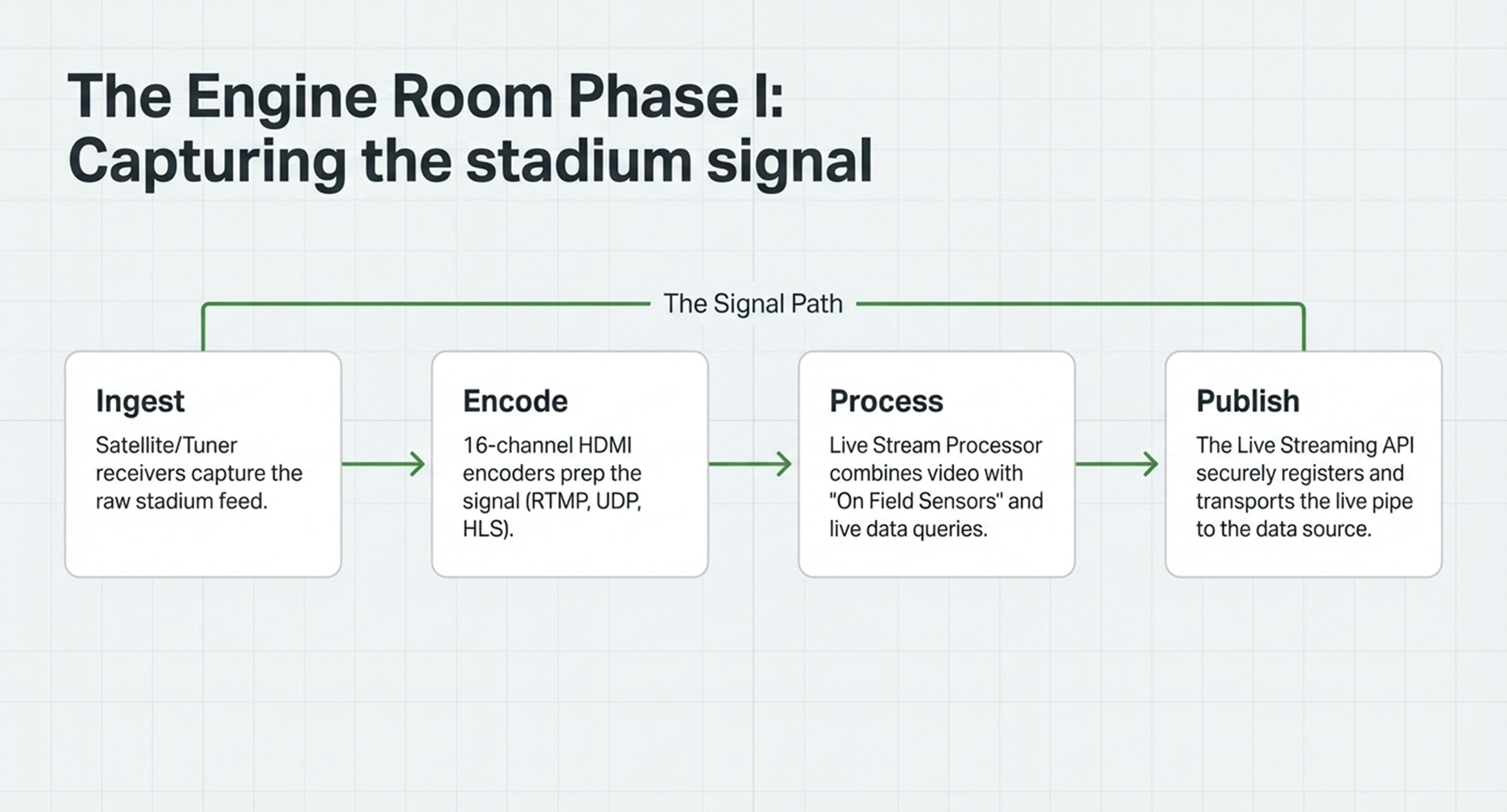 The Engine Room Phase I:
Capturing the stadium signal

The Signal Path

Ingest
Satellite/Tuner receivers capture the raw stadium feed.

Encode
16-channel HDMI encoders prep the signal (RTMP, UDP, HLS).

Process
Live Stream Processor combines video with "On Field Sensors" and live data queries.

Publish
The Live Streaming API securely registers and transports the live pipe to the data source.